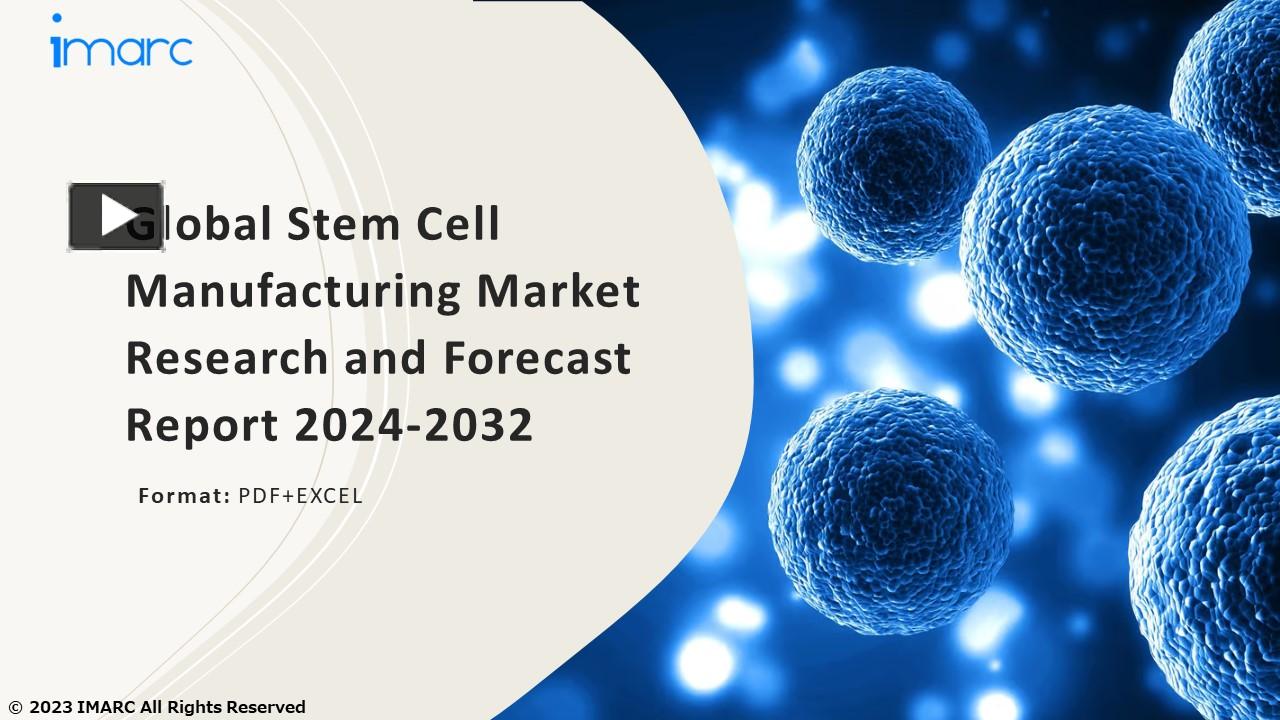 imarc

Global Stem Cell Manufacturing Market Research and Forecast Report 2024-2032

Format: PDF+EXCEL

© 2023 IMARC All Rights Reserved